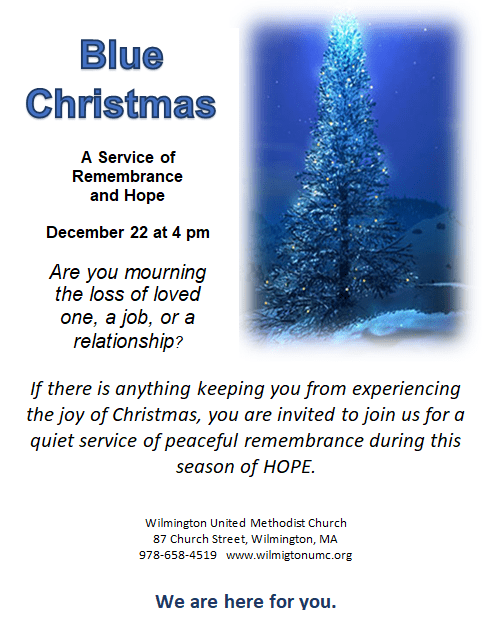 Blue Christmas

A Service of Remembrance and Hope

December 22 at 4 pm

Are you mourning the loss of loved one, a job, or a relationship?

If there is anything keeping you from experiencing the joy of Christmas, you are invited to join us for a quiet service of peaceful remembrance during this season of HOPE.

Wilmington United Methodist Church
87 Church Street, Wilmington, MA
978-658-4519 www.wilmigtonumc.org

We are here for you.